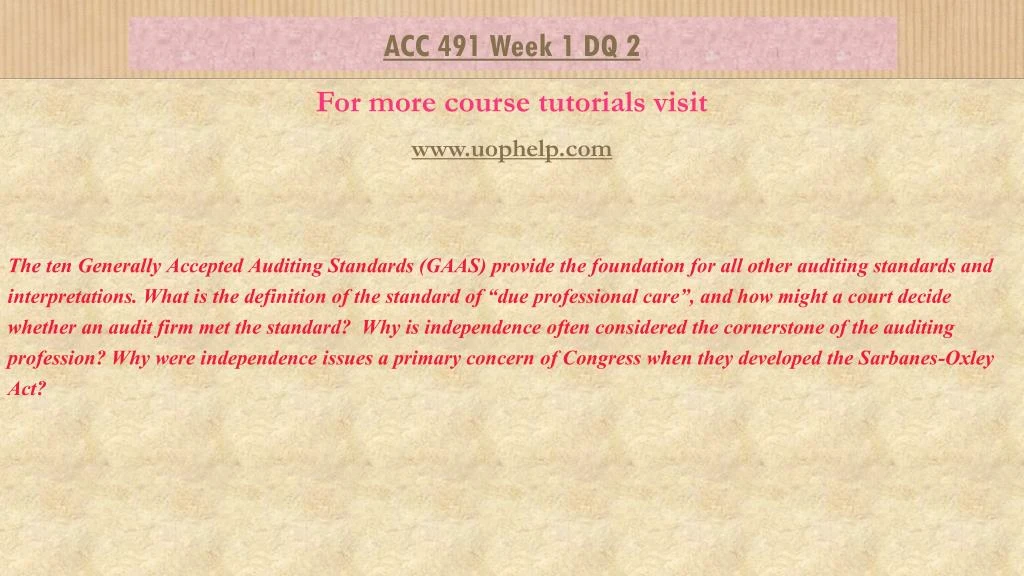 ACC 491 Week 1 DQ 2

For more course tutorials visit

www.uophelp.com

The ten Generally Accepted Auditing Standards (GAAS) provide the foundation for all other auditing standards and interpretations. What is the definition of the standard of “due professional care”, and how might a court decide whether an audit firm met the standard? Why is independence often considered the cornerstone of the auditing profession? Why were independence issues a primary concern of Congress when they developed the Sarbanes-Oxley Act?